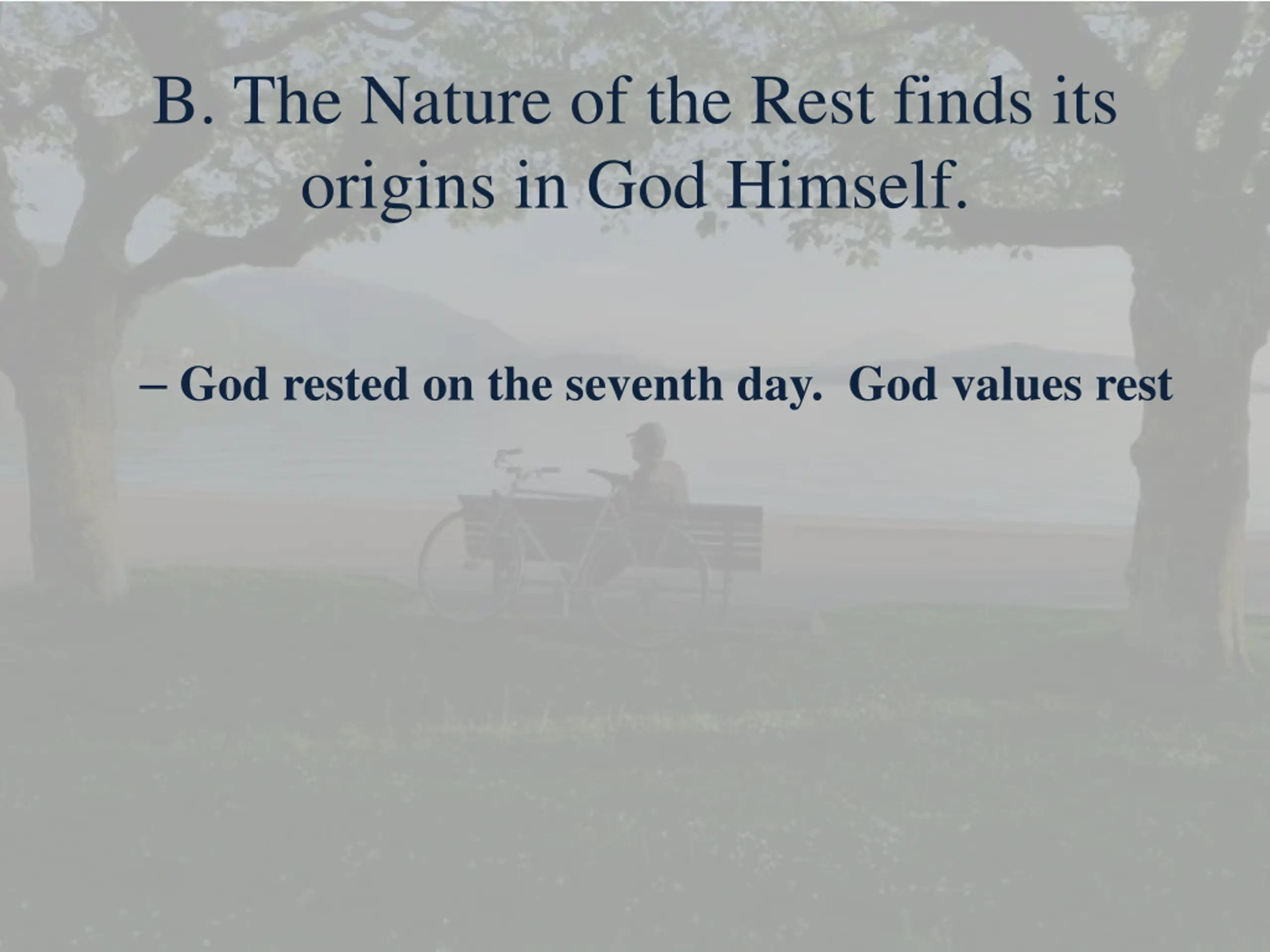 B. The Nature of the Rest finds its origins in God Himself.

– God rested on the seventh day. God values rest